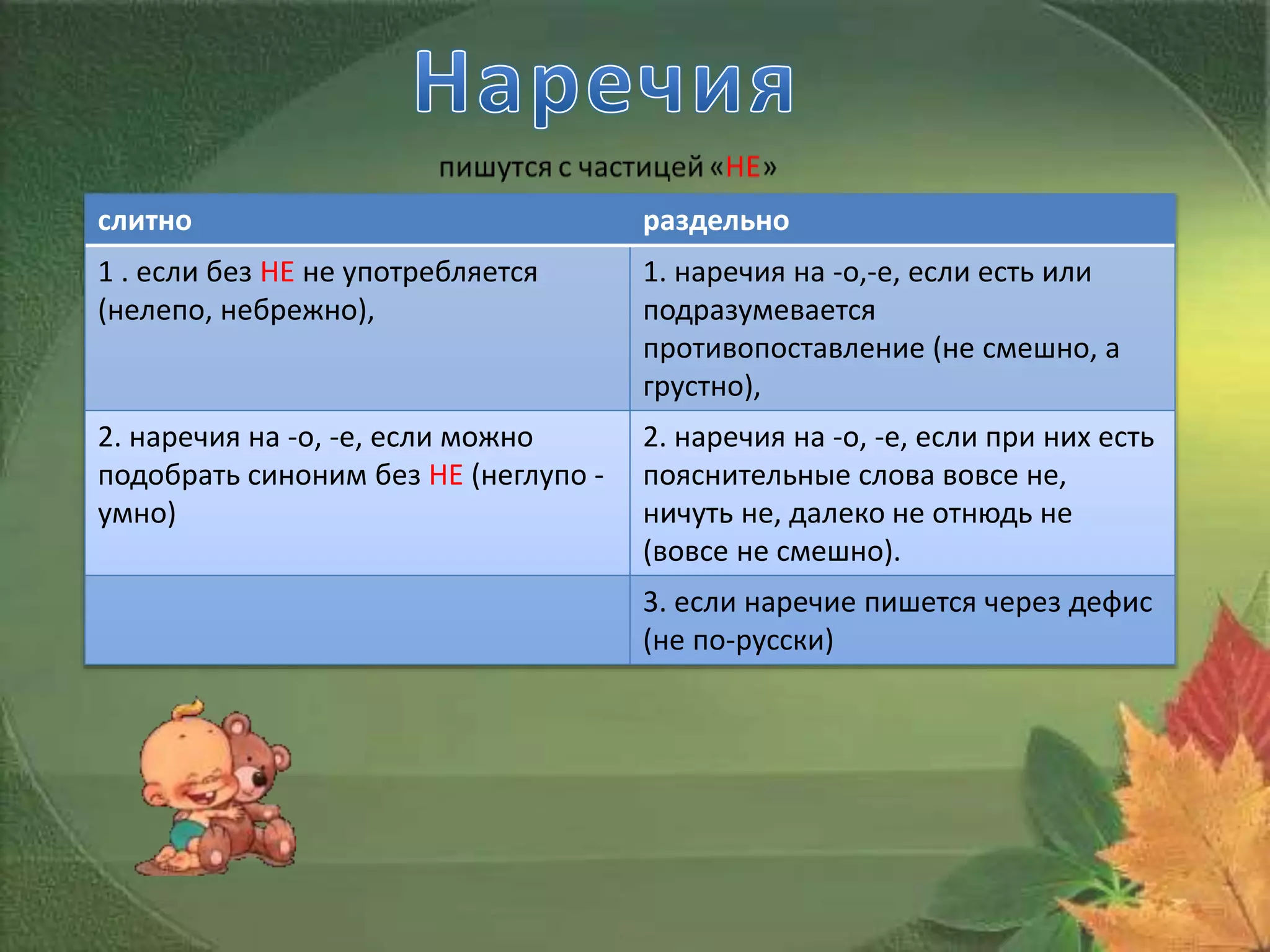 Наречия

пишутся с частицей «НЕ»

| слитно | раздельно |
|---|---|
| 1 . если без НЕ не употребляется (нелепо, небрежно), | 1. наречия на -о,-е, если есть или подразумевается противопоставление (не смешно, а грустно), |
| 2. наречия на -о, -е, если можно подобрать синоним без НЕ (неглупо - умно) | 2. наречия на -о, -е, если при них есть пояснительные слова вовсе не, ничуть не, далеко не отнюдь не (вовсе не смешно). |
| | 3. если наречие пишется через дефис (не по-русски) |